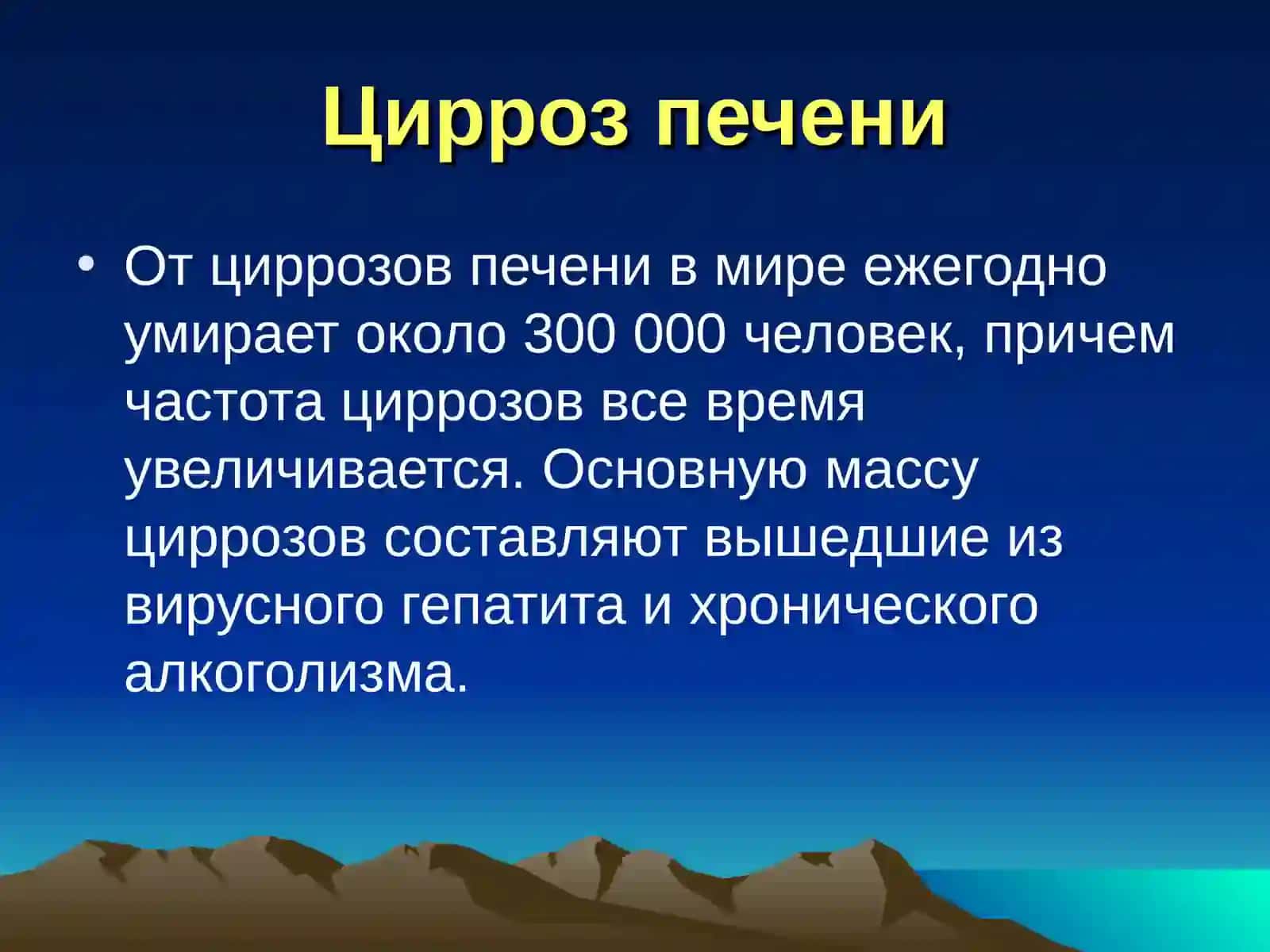 Цирроз печени

• От циррозов печени в мире ежегодно умирает около 300 000 человек, причем частота циррозов все время увеличивается. Основную массу циррозов составляют вышедшие из вирусного гепатита и хронического алкоголизма.